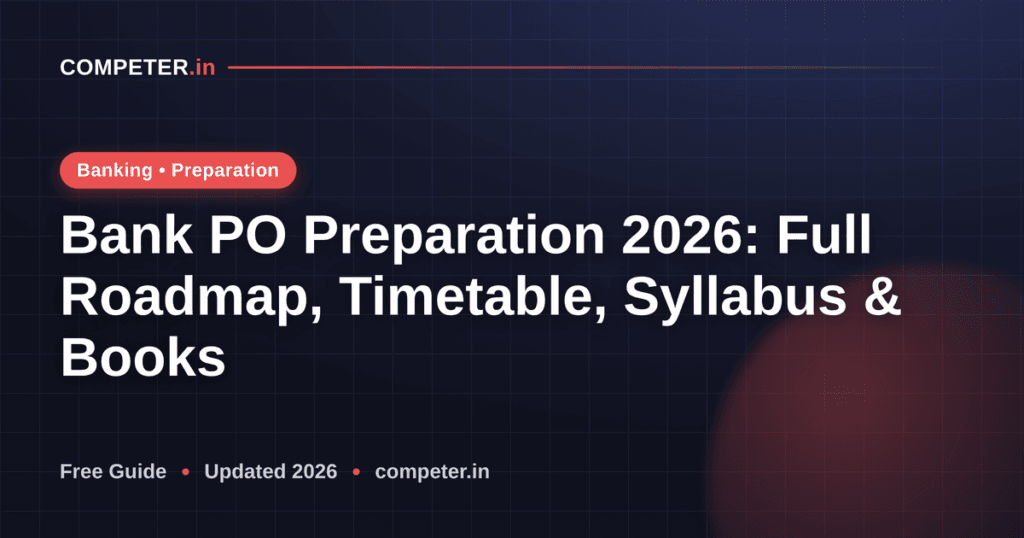 COMPETER.in

Banking • Preparation

Bank PO Preparation 2026: Full Roadmap, Timetable, Syllabus & Books

Free Guide • Updated 2026 • competer.in